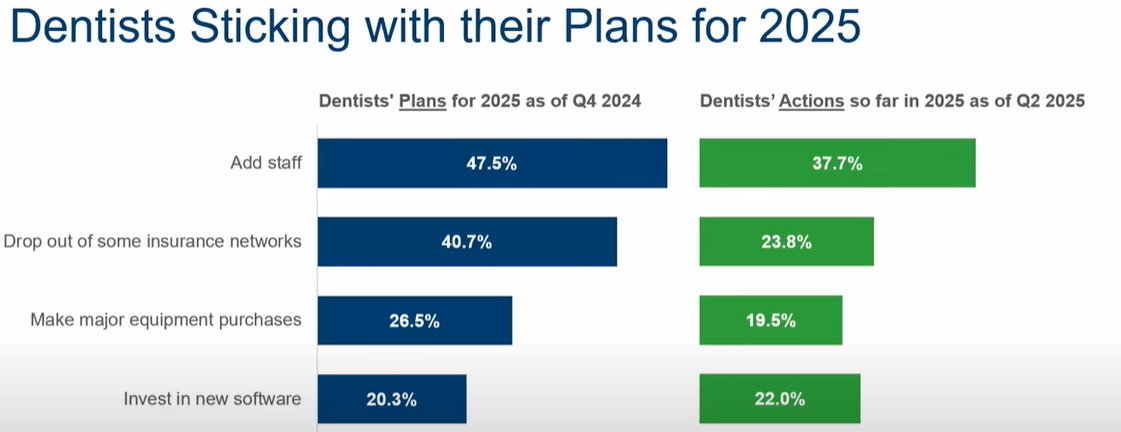 Dentists Sticking with their Plans for 2025

| | Dentists' Plans for 2025 as of Q4 2024 | Dentists' Actions so far in 2025 as of Q2 2025 |
|---|---|---|
| Add staff | 47.5% | 37.7% |
| Drop out of some insurance networks | 40.7% | 23.8% |
| Make major equipment purchases | 26.5% | 19.5% |
| Invest in new software | 20.3% | 22.0% |